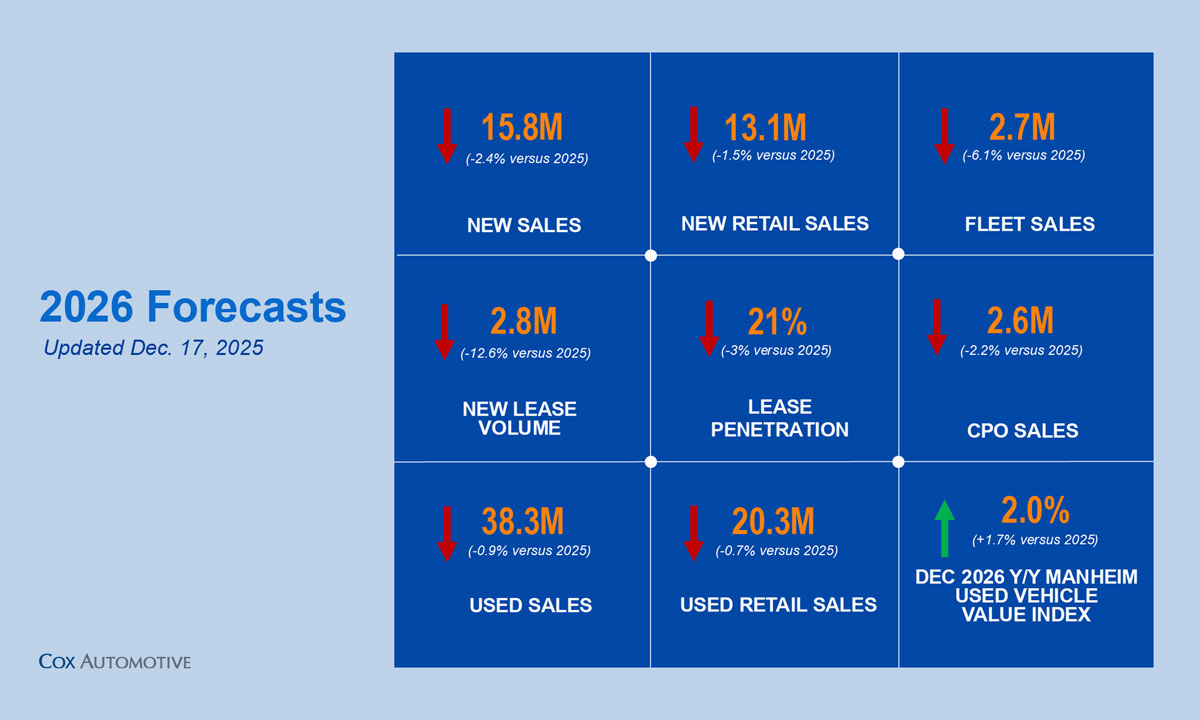 2026 Forecasts
Updated Dec. 17, 2025

15.8M
(-2.4% versus 2025)
NEW SALES

13.1M
(-1.5% versus 2025)
NEW RETAIL SALES

2.7M
(-6.1% versus 2025)
FLEET SALES

2.8M
(-12.6% versus 2025)
NEW LEASE VOLUME

21%
(-3% versus 2025)
LEASE PENETRATION

2.6M
(-2.2% versus 2025)
CPO SALES

38.3M
(-0.9% versus 2025)
USED SALES

20.3M
(-0.7% versus 2025)
USED RETAIL SALES

2.0%
(+1.7% versus 2025)
DEC 2026 Y/Y MANHEIM USED VEHICLE VALUE INDEX

COX AUTOMOTIVE